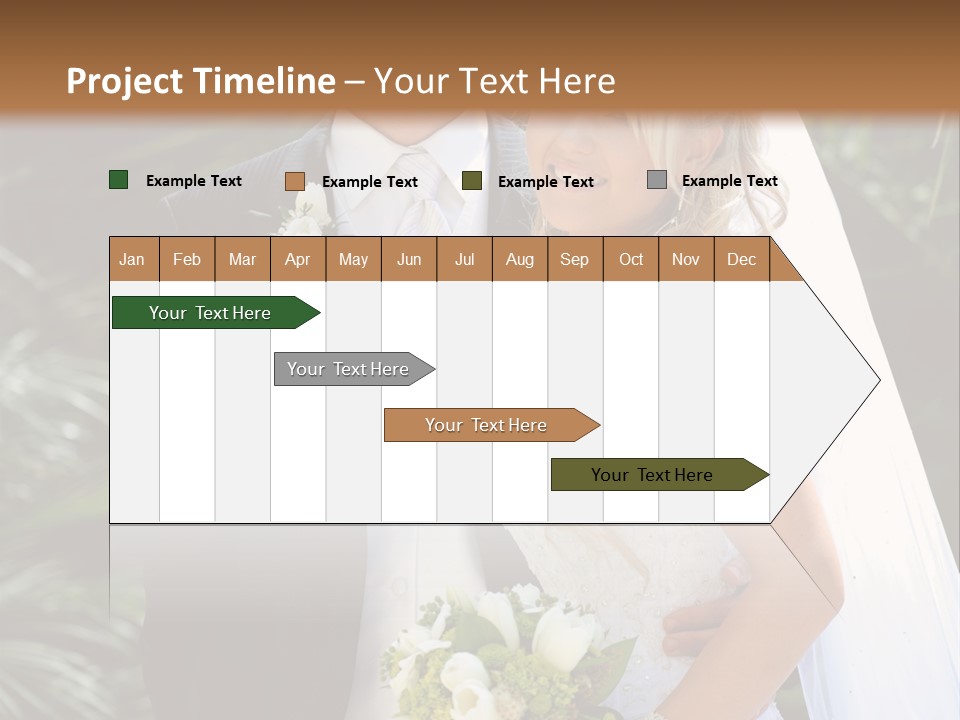 Project Timeline – Your Text Here

Example Text
Example Text
Example Text
Example Text

| Jan | Feb | Mar | Apr | May | Jun | Jul | Aug | Sep | Oct | Nov | Dec |
|---|---|---|---|---|---|---|---|---|---|---|---|

Your Text Here

Your Text Here

Your Text Here

Your Text Here